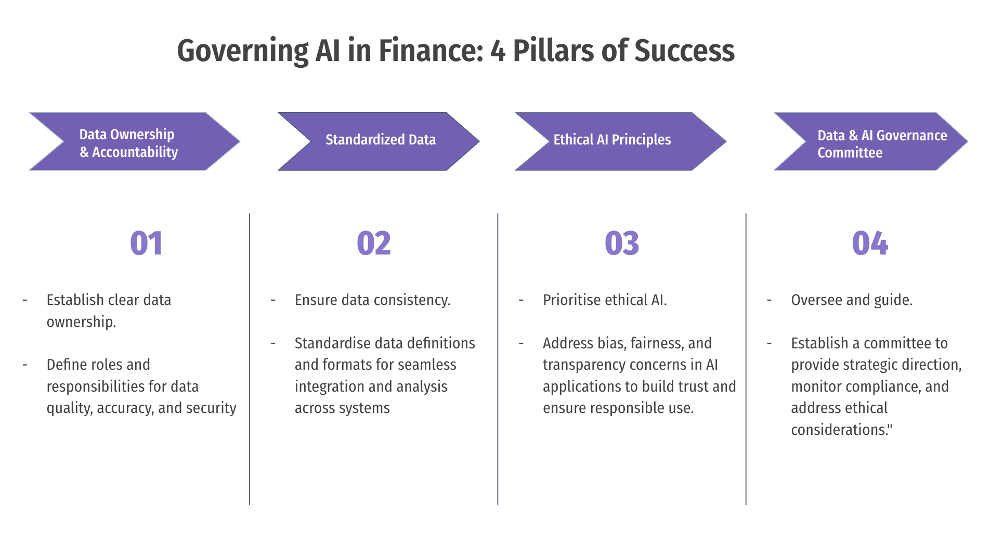 Governing AI in Finance: 4 Pillars of Success

Data Ownership & Accountability

Standardized Data

Ethical AI Principles

Data & AI Governance Committee

01

- Establish clear data ownership.

- Define roles and responsibilities for data quality, accuracy, and security

02

- Ensure data consistency.

- Standardise data definitions and formats for seamless integration and analysis across systems

03

- Prioritise ethical AI.

- Address bias, fairness, and transparency concerns in AI applications to build trust and ensure responsible use.

04

- Oversee and guide.

- Establish a committee to provide strategic direction, monitor compliance, and address ethical considerations."